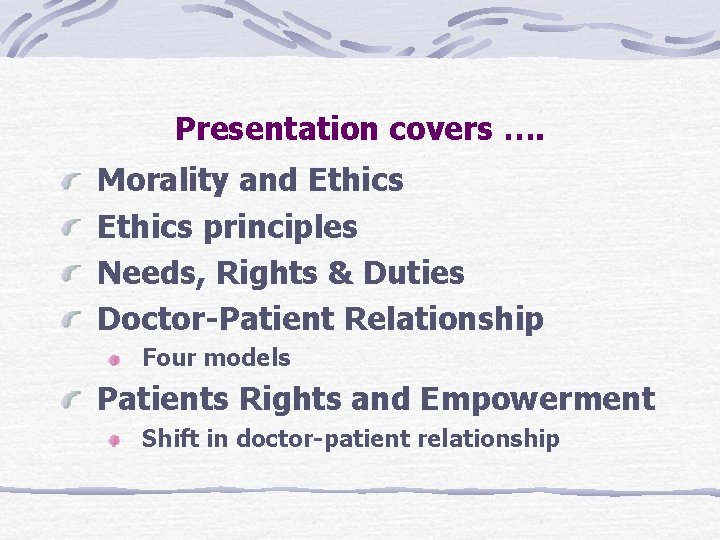 Presentation covers ….

Morality and Ethics
Ethics principles
Needs, Rights & Duties
Doctor-Patient Relationship
Four models
Patients Rights and Empowerment
Shift in doctor-patient relationship